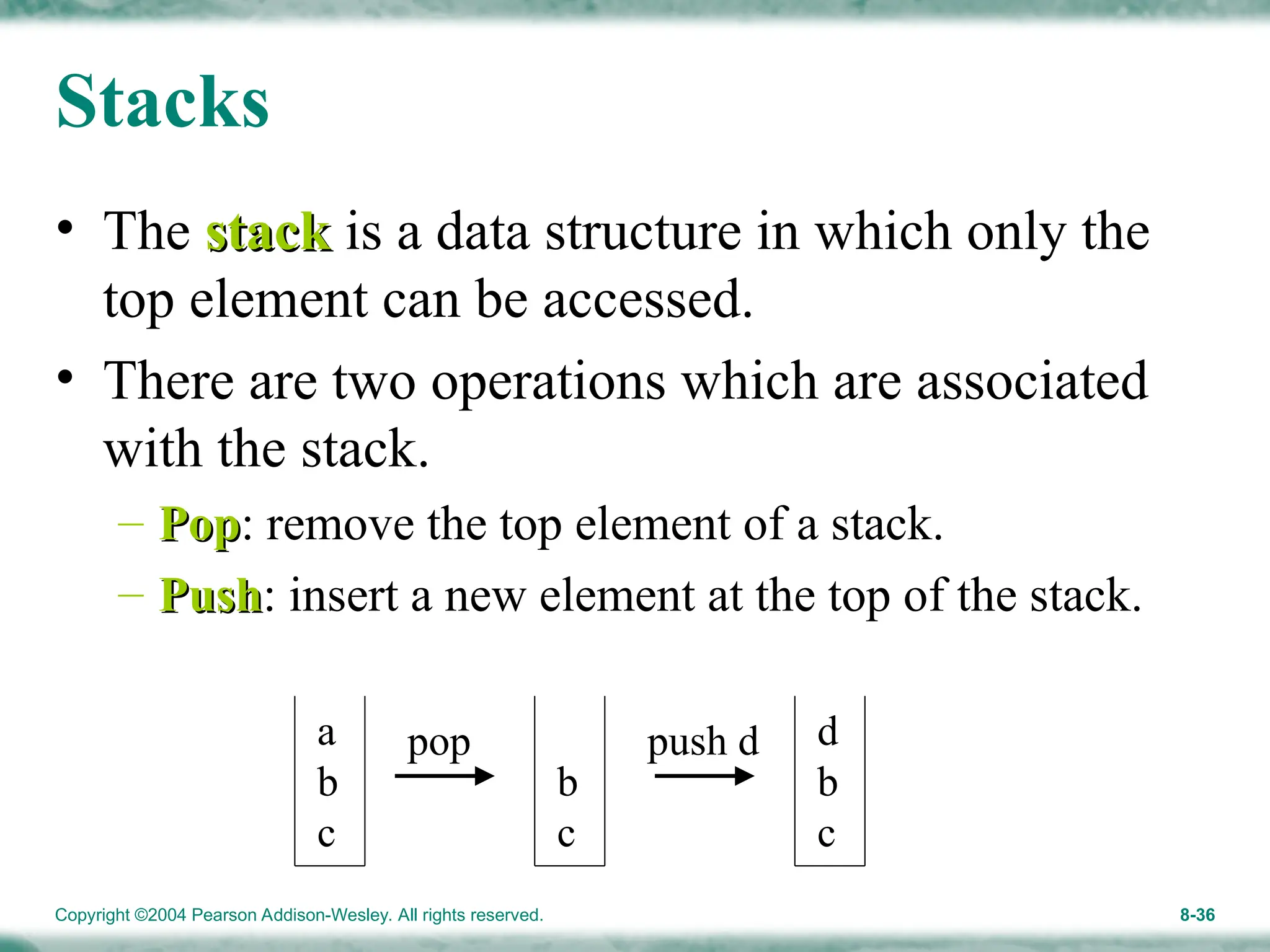 Stacks

• The stack is a data structure in which only the top element can be accessed.

• There are two operations which are associated with the stack.

– Pop: remove the top element of a stack.

– Push: insert a new element at the top of the stack.

a
b
c

pop

b
c

push d

d
b
c

Copyright ©2004 Pearson Addison-Wesley. All rights reserved.

8-36